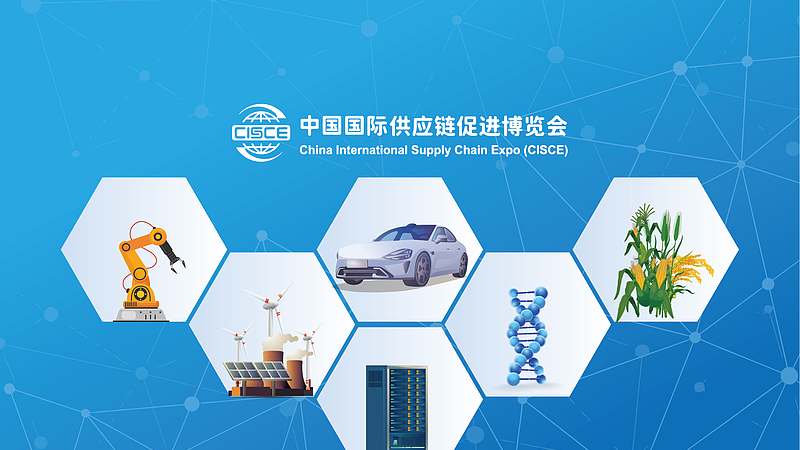 CISCE

中国国际供应链促进博览会
China International Supply Chain Expo (CISCE)